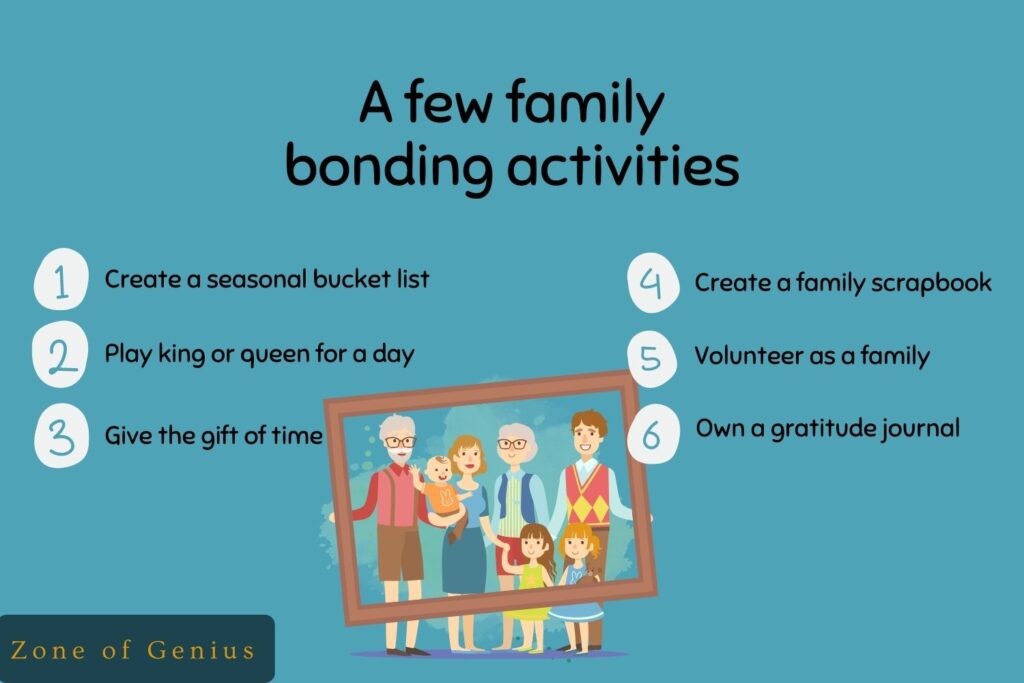 A few family bonding activities

1 Create a seasonal bucket list

2 Play king or queen for a day

3 Give the gift of time

4 Create a family scrapbook

5 Volunteer as a family

6 Own a gratitude journal

Zone of Genius